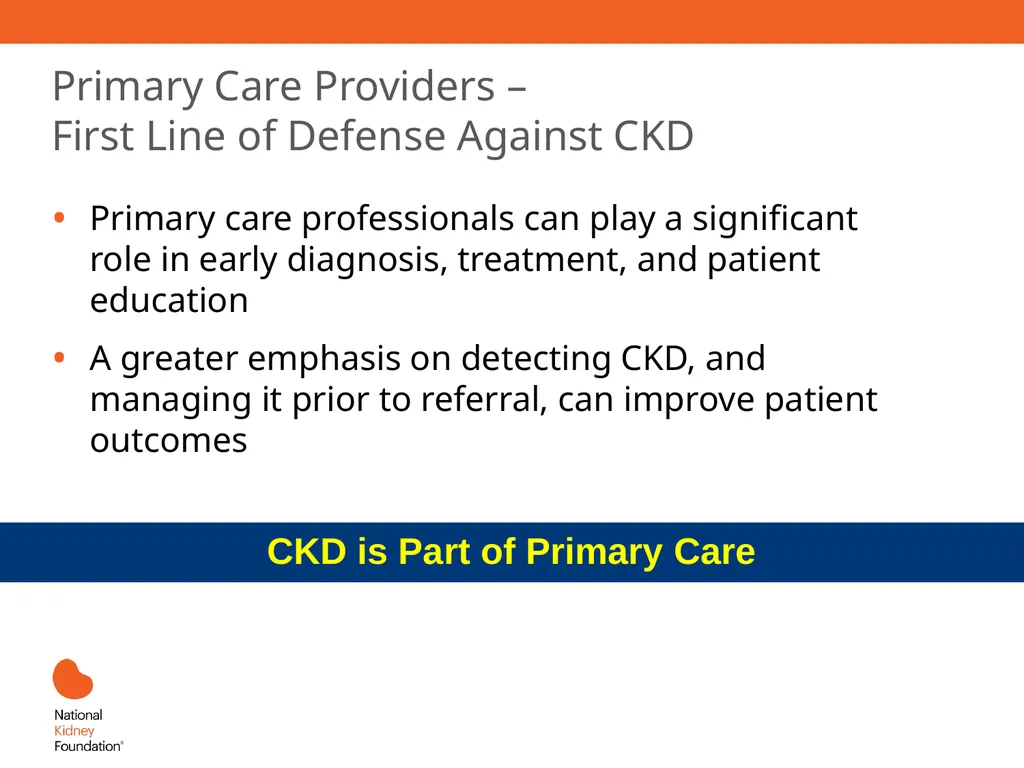 Primary Care Providers –
First Line of Defense Against CKD

• Primary care professionals can play a significant role in early diagnosis, treatment, and patient education

• A greater emphasis on detecting CKD, and managing it prior to referral, can improve patient outcomes

CKD is Part of Primary Care

National
Kidney
Foundation®